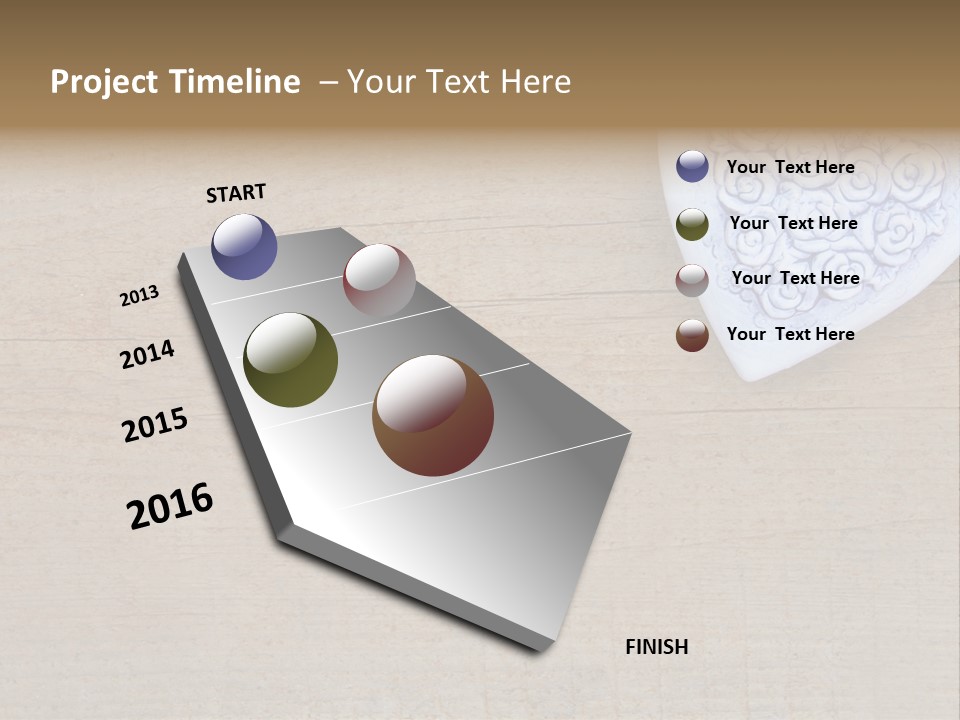 Project Timeline – Your Text Here

START

2013

2014

2015

2016

FINISH

Your Text Here

Your Text Here

Your Text Here

Your Text Here